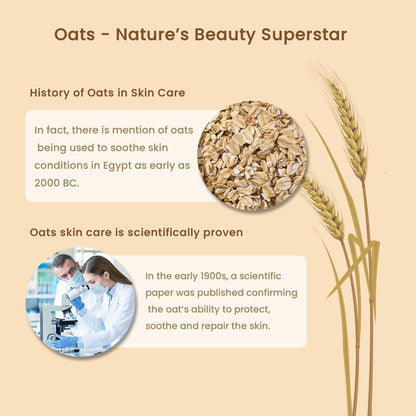 Oats - Nature's Beauty Superstar

History of Oats in Skin Care

In fact, there is mention of oats being used to soothe skin conditions in Egypt as early as 2000 BC.

Oats skin care is scientifically proven

In the early 1900s, a scientific paper was published confirming the oat's ability to protect, soothe and repair the skin.